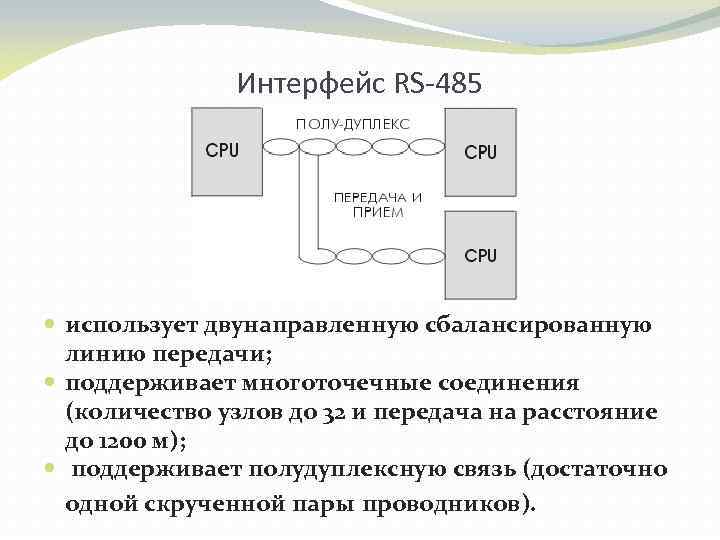 Интерфейс RS-485

CPU

ПОЛУ-ДУПЛЕКС

CPU

ПЕРЕДАЧА И ПРИЕМ

CPU

• использует двунаправленную сбалансированную линию передачи;
• поддерживает многоточечные соединения (количество узлов до 32 и передача на расстояние до 1200 м);
• поддерживает полудуплексную связь (достаточно одной скрученной пары проводников).